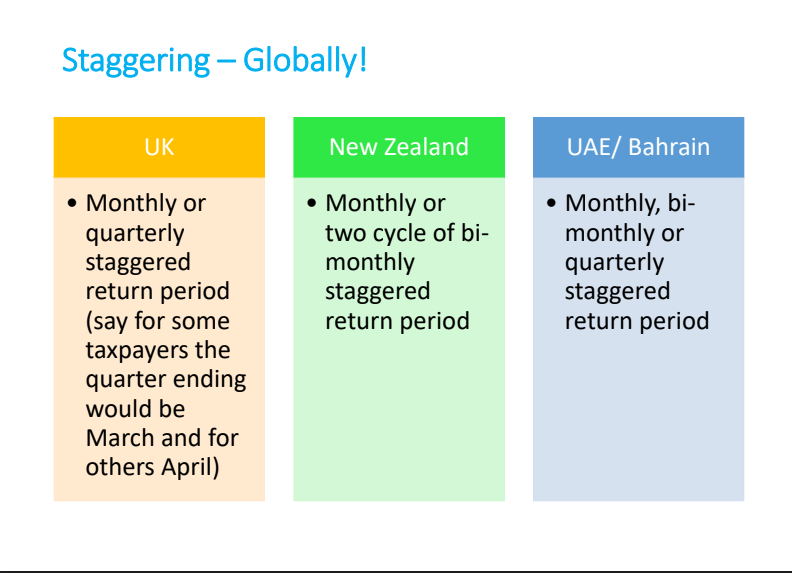 Staggering – Globally!

UK

• Monthly or quarterly staggered return period (say for some taxpayers the quarter ending would be March and for others April)

New Zealand

• Monthly or two cycle of bi-monthly staggered return period

UAE/ Bahrain

• Monthly, bi-monthly or quarterly staggered return period